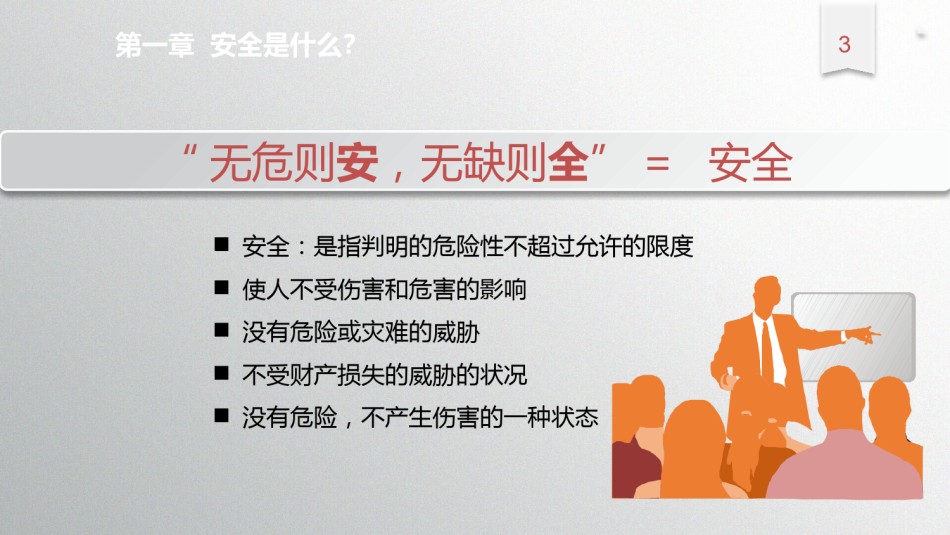 第一章 安全是什么?

3

“无危则安，无缺则全” = 安全

■ 安全：是指判明的危险性不超过允许的限度
■ 使人不受伤害和危害的影响
■ 没有危险或灾难的威胁
■ 不受财产损失的威胁的状况
■ 没有危险，不产生伤害的一种状态